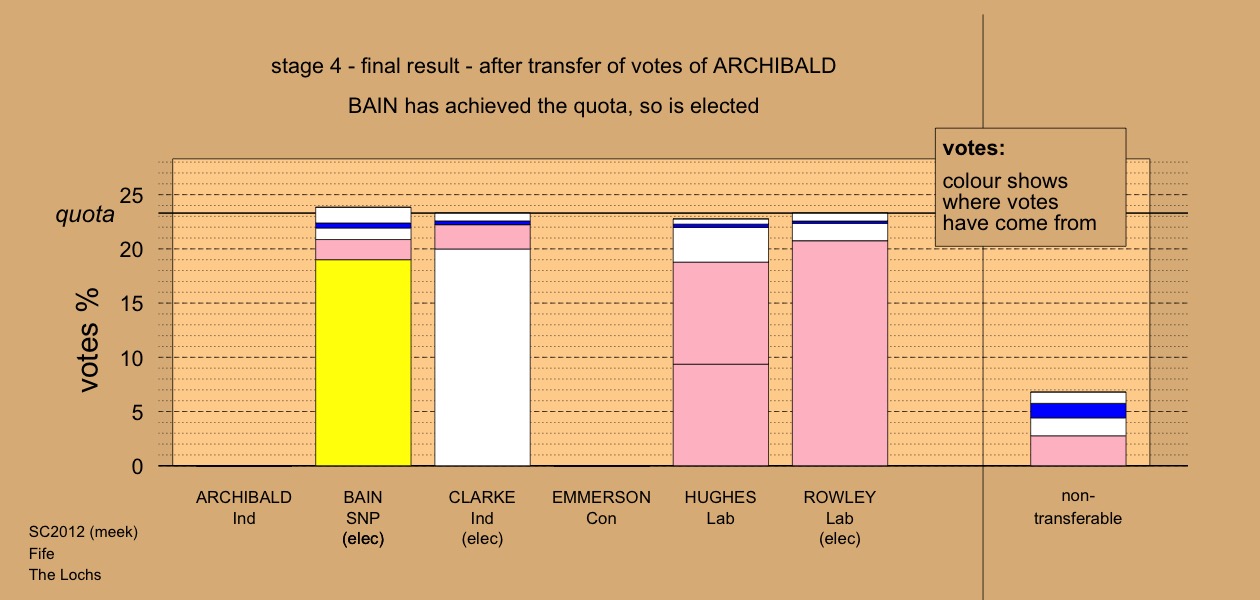 stage 4 - final result - after transfer of votes of ARCHIBALD

BAIN has achieved the quota, so is elected

votes:
colour shows where votes have come from

quota

votes %

25
20
15
10
5
0

ARCHIBALD Ind

BAIN SNP (elec)

CLARKE Ind (elec)

EMMERSON Con

HUGHES Lab

ROWLEY Lab (elec)

non-transferable

SC2012 (meek)
Fife
The Lochs